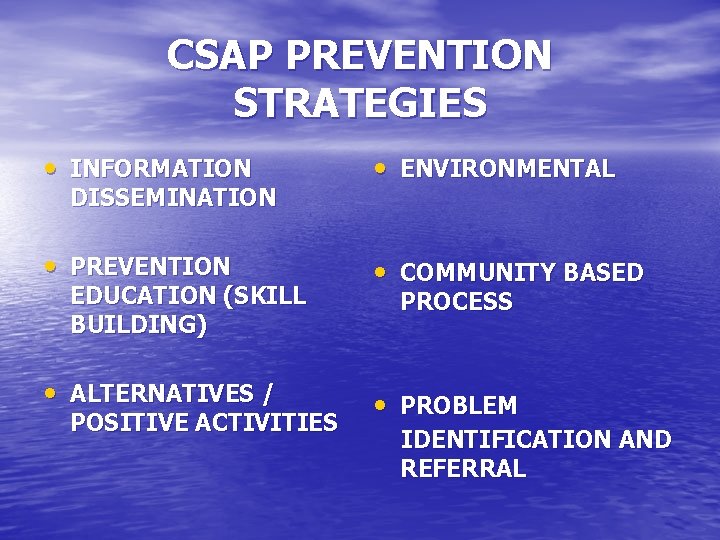 CSAP PREVENTION STRATEGIES

• INFORMATION DISSEMINATION

• PREVENTION EDUCATION (SKILL BUILDING)

• ALTERNATIVES / POSITIVE ACTIVITIES

• ENVIRONMENTAL

• COMMUNITY BASED PROCESS

• PROBLEM IDENTIFICATION AND REFERRAL